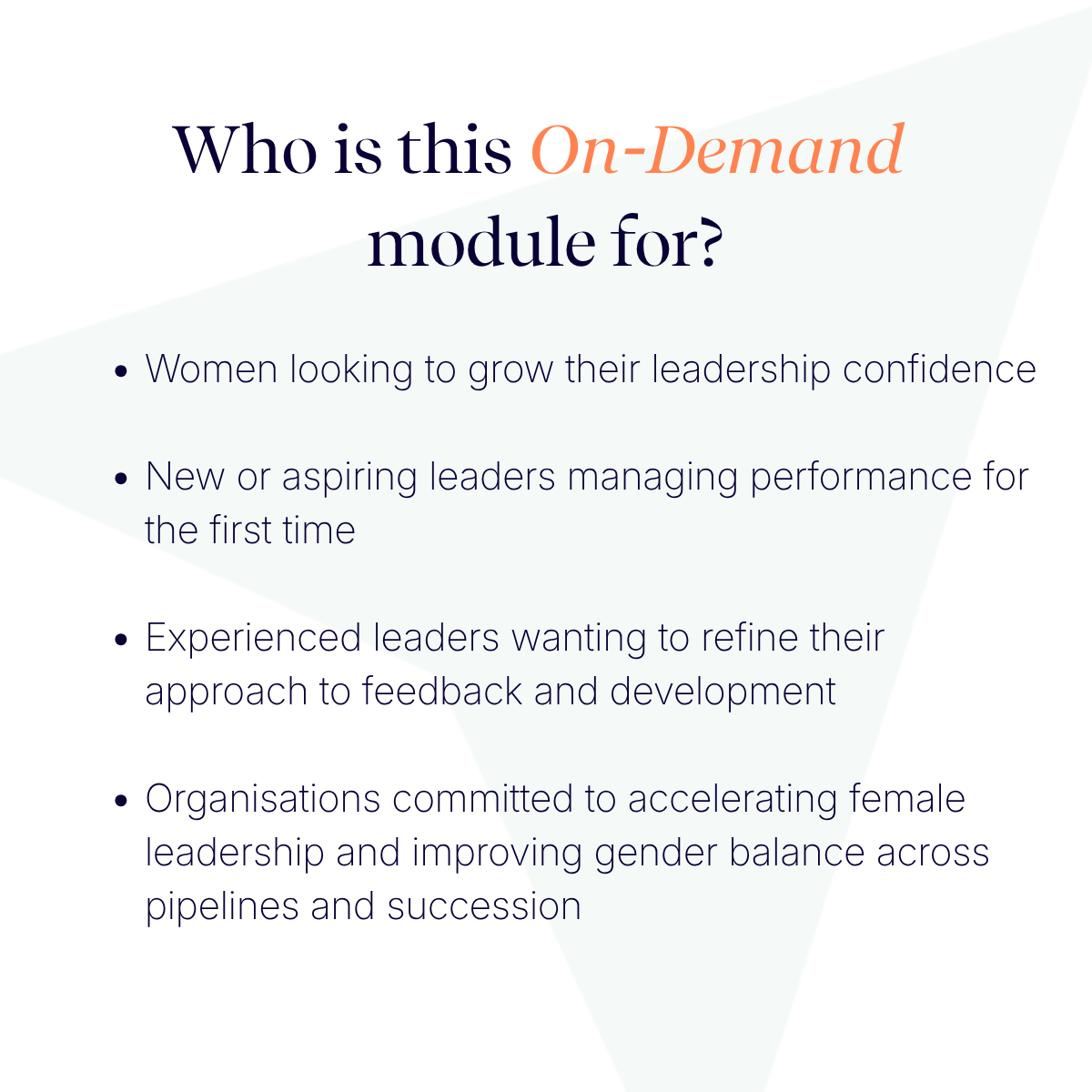 Who is this On-Demand module for?

• Women looking to grow their leadership confidence

• New or aspiring leaders managing performance for the first time

• Experienced leaders wanting to refine their approach to feedback and development

• Organisations committed to accelerating female leadership and improving gender balance across pipelines and succession